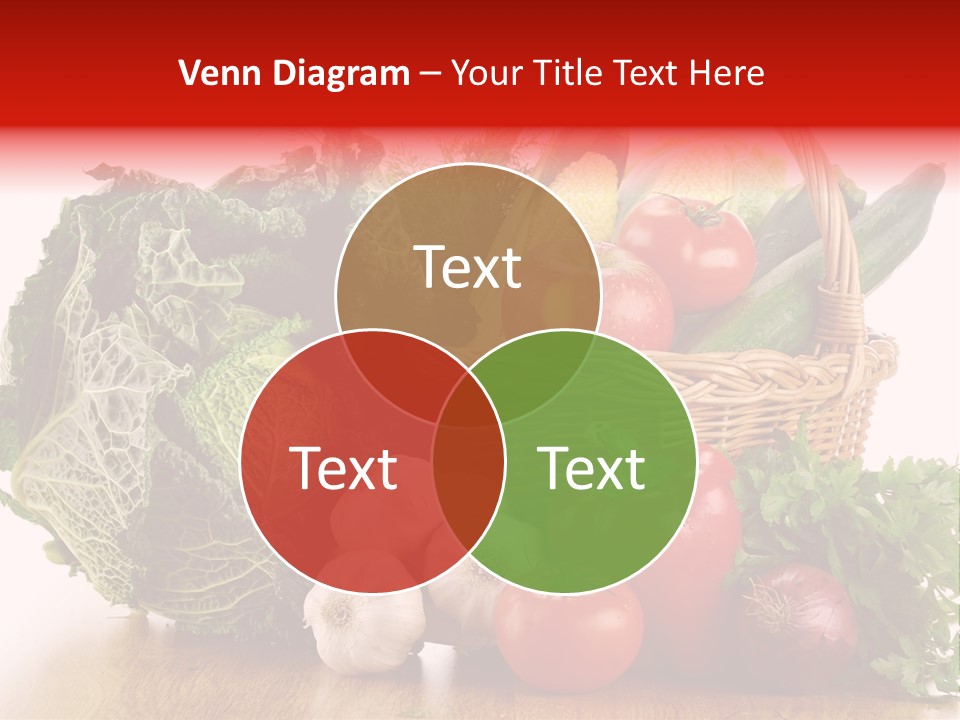 Venn Diagram – Your Title Text Here

Text

Text

Text